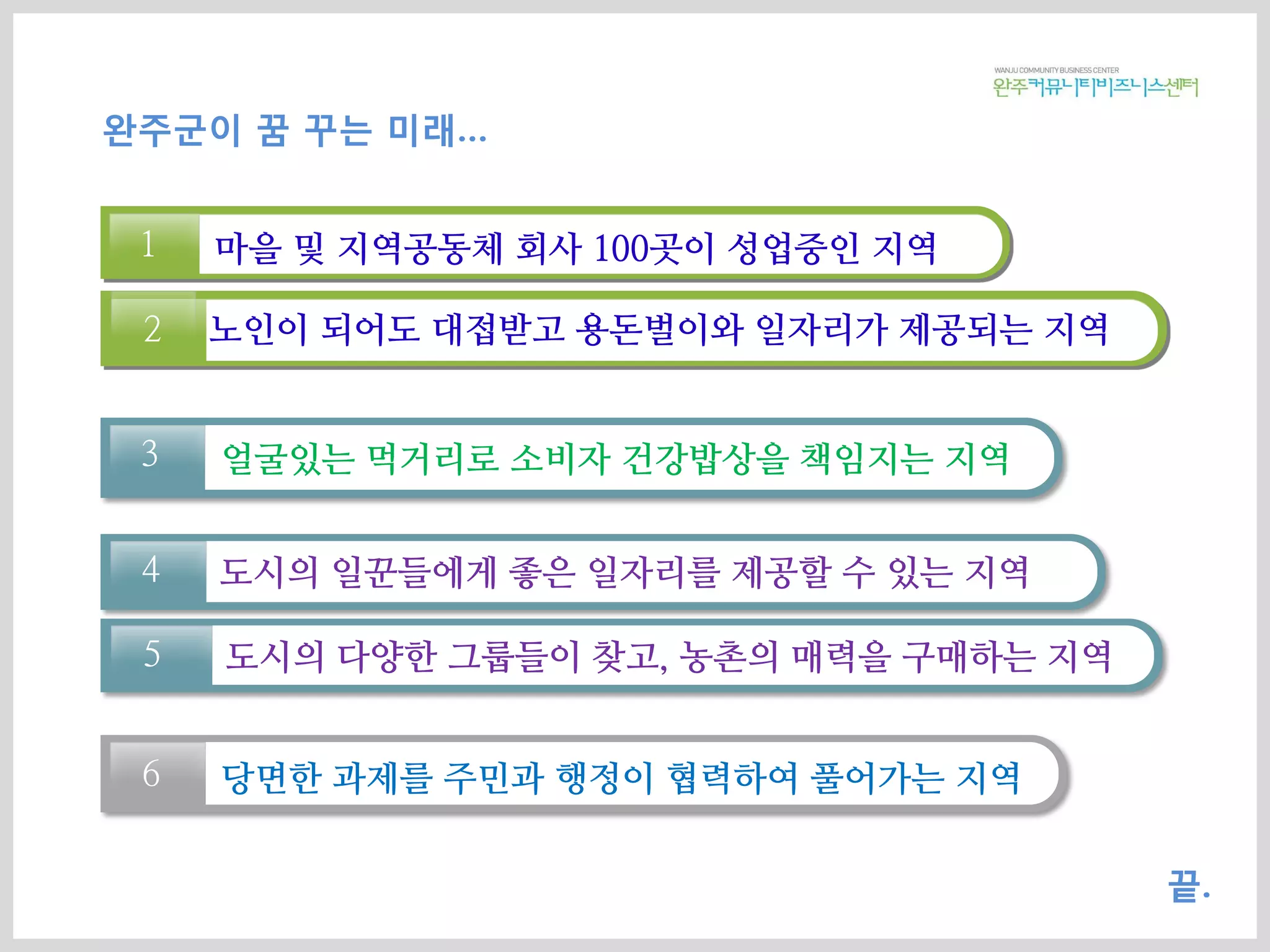 WANJU COMMUNITY BUSINESS CENTER
완주커뮤니티비즈니스센터

완주군이 꿈 꾸는 미래...

1 마을 및 지역공동체 회사 100곳이 성업중인 지역

2 노인이 되어도 대접받고 용돈벌이와 일자리가 제공되는 지역

3 얼굴있는 먹거리로 소비자 건강밥상을 책임지는 지역

4 도시의 일꾼들에게 좋은 일자리를 제공할 수 있는 지역

5 도시의 다양한 그룹들이 찾고, 농촌의 매력을 구매하는 지역

6 당면한 과제를 주민과 행정이 협력하여 풀어가는 지역

끝.